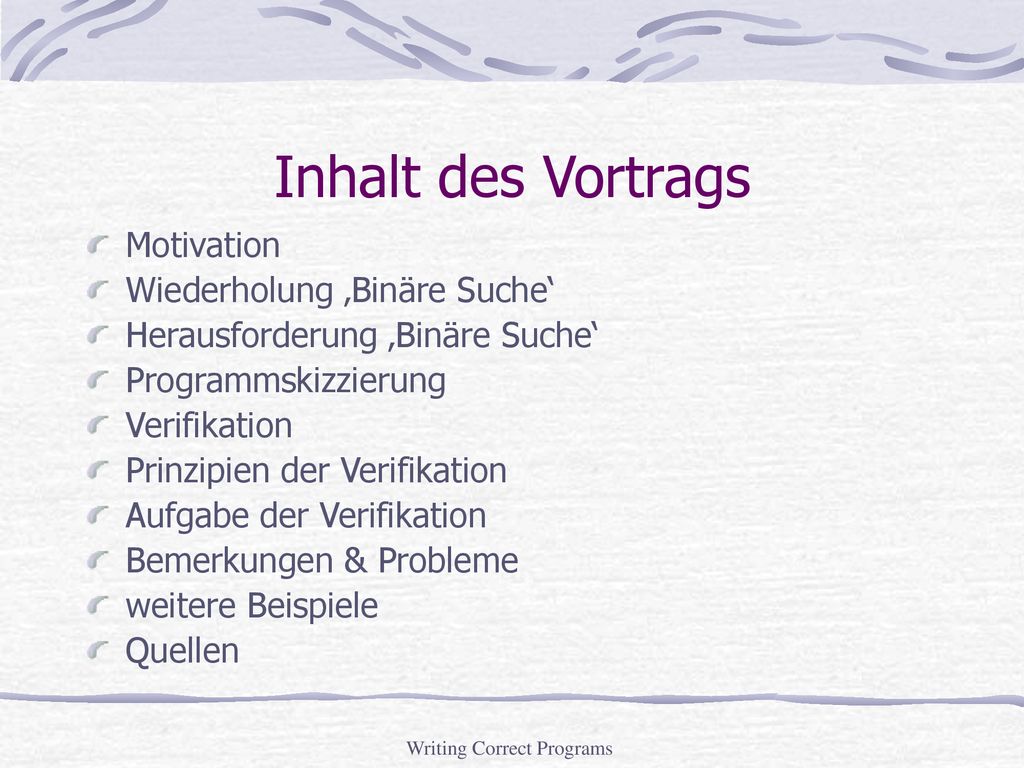 Inhalt des Vortrags

Motivation
Wiederholung ‚Binäre Suche‘
Herausforderung ‚Binäre Suche‘
Programmskizzierung
Verifikation
Prinzipien der Verifikation
Aufgabe der Verifikation
Bemerkungen & Probleme
weitere Beispiele
Quellen

Writing Correct Programs